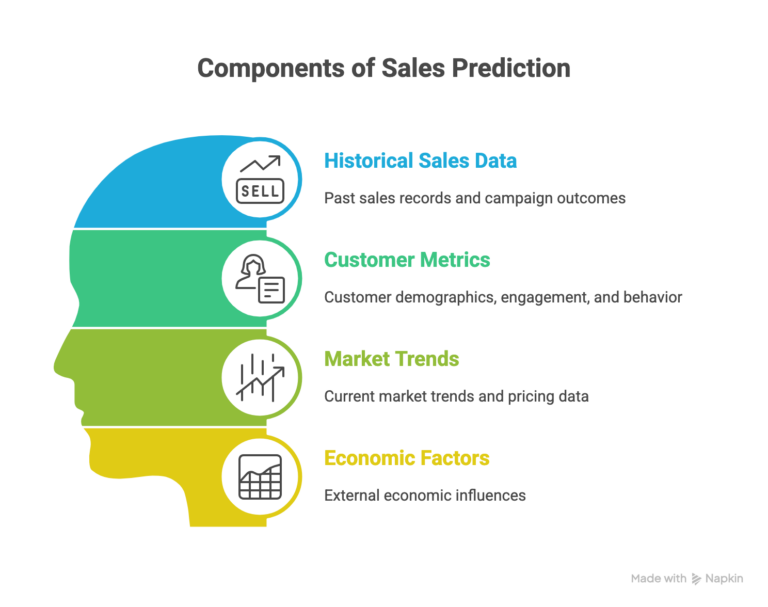 Components of Sales Prediction

SELL

Historical Sales Data

Past sales records and campaign outcomes

Customer Metrics

Customer demographics, engagement, and behavior

Market Trends

Current market trends and pricing data

Economic Factors

External economic influences

Made with Napkin